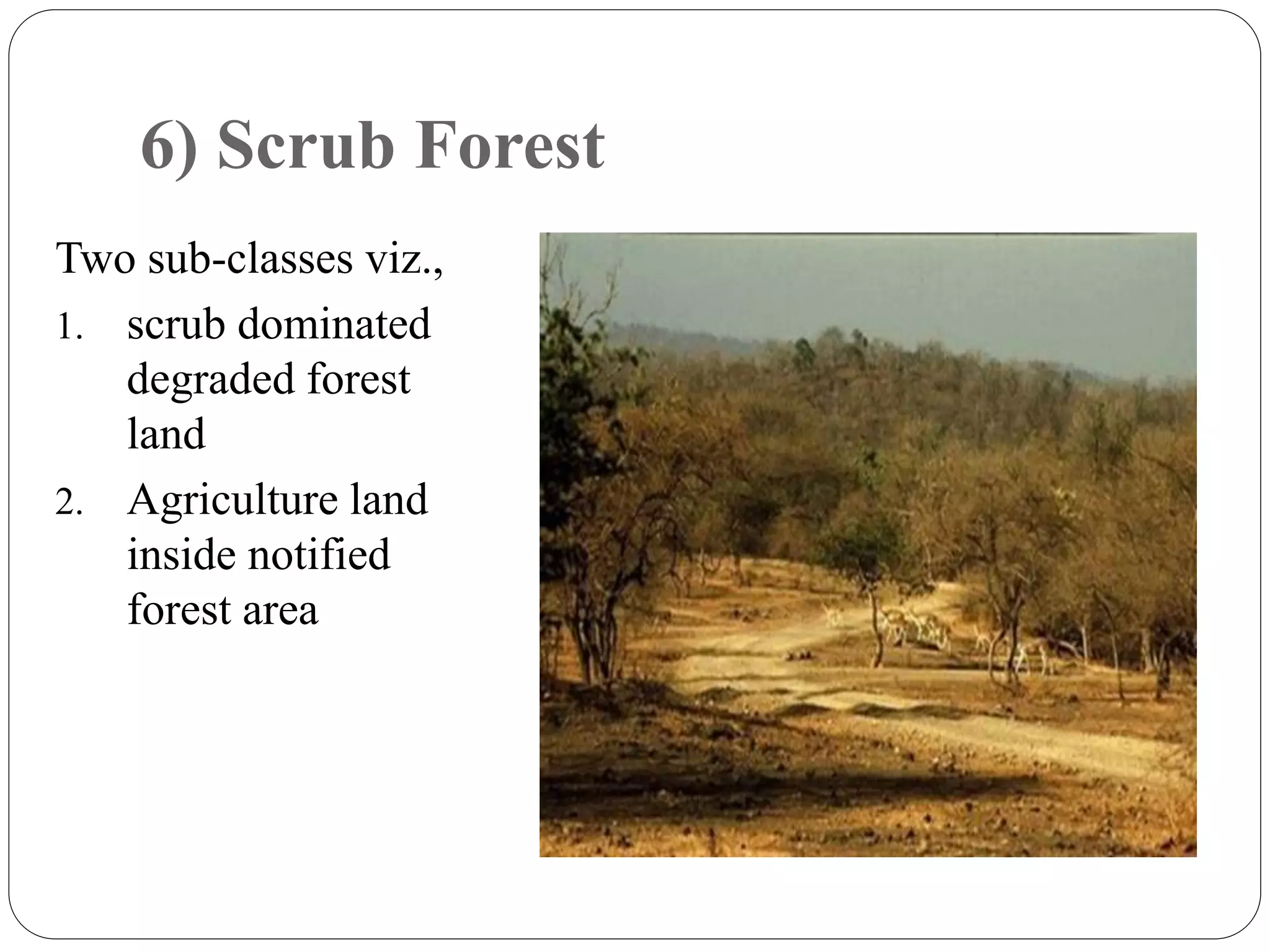 6) Scrub Forest

Two sub-classes viz.,

1. scrub dominated degraded forest land
2. Agriculture land inside notified forest area